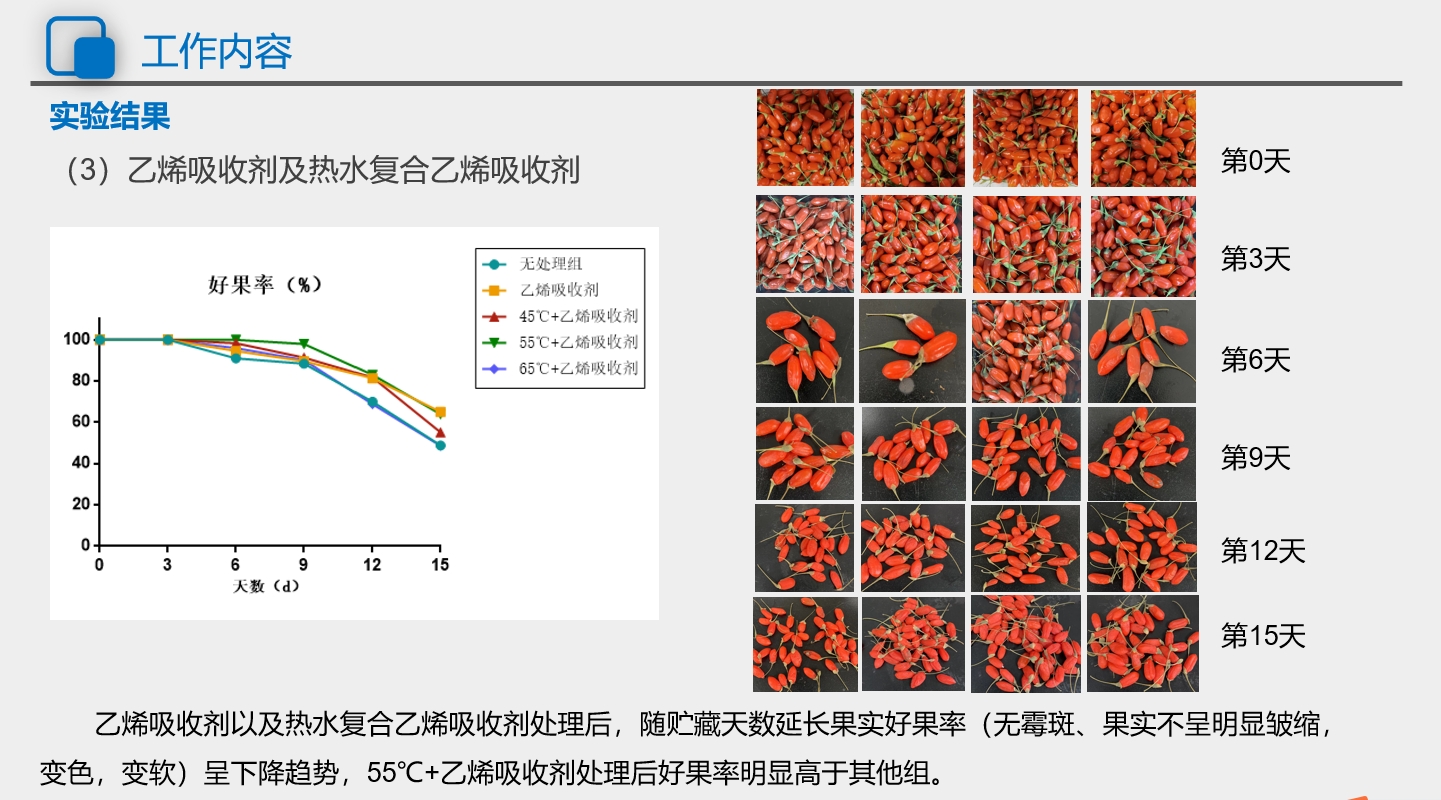 工作内容

实验结果

（3）乙烯吸收剂及热水复合乙烯吸收剂

好果率（%）

无处理组
乙烯吸收剂
45℃+乙烯吸收剂
55℃+乙烯吸收剂
65℃+乙烯吸收剂

100
80
60
40
20
0

0 3 6 9 12 15
天数（d）

第0天
第3天
第6天
第9天
第12天
第15天

乙烯吸收剂以及热水复合乙烯吸收剂处理后，随贮藏天数延长果实好果率（无霉斑、果实不呈明显皱缩，变色，变软）呈下降趋势，55℃+乙烯吸收剂处理后好果率明显高于其他组。